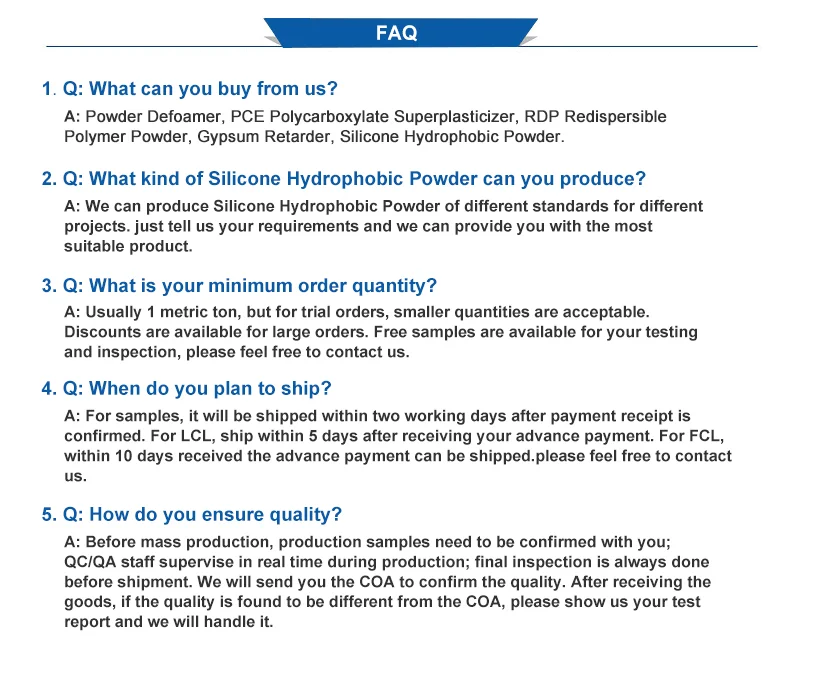 FAQ

1. Q: What can you buy from us?

A: Powder Defoamer, PCE Polycarboxylate Superplasticizer, RDP Redispersible Polymer Powder, Gypsum Retarder, Silicone Hydrophobic Powder.

2. Q: What kind of Silicone Hydrophobic Powder can you produce?

A: We can produce Silicone Hydrophobic Powder of different standards for different projects. just tell us your requirements and we can provide you with the most suitable product.

3. Q: What is your minimum order quantity?

A: Usually 1 metric ton, but for trial orders, smaller quantities are acceptable. Discounts are available for large orders. Free samples are available for your testing and inspection, please feel free to contact us.

4. Q: When do you plan to ship?

A: For samples, it will be shipped within two working days after payment receipt is confirmed. For LCL, ship within 5 days after receiving your advance payment. For FCL, within 10 days received the advance payment can be shipped.please feel free to contact us.

5. Q: How do you ensure quality?

A: Before mass production, production samples need to be confirmed with you; QC/QA staff supervise in real time during production; final inspection is always done before shipment. We will send you the COA to confirm the quality. After receiving the goods, if the quality is found to be different from the COA, please show us your test report and we will handle it.